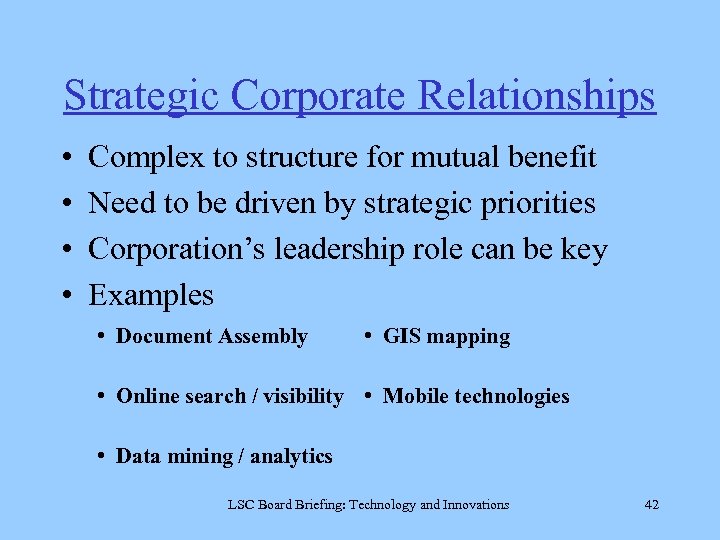 Strategic Corporate Relationships

• Complex to structure for mutual benefit
• Need to be driven by strategic priorities
• Corporation's leadership role can be key
• Examples

• Document Assembly
• Online search / visibility
• Data mining / analytics

• GIS mapping
• Mobile technologies

LSC Board Briefing: Technology and Innovations

42